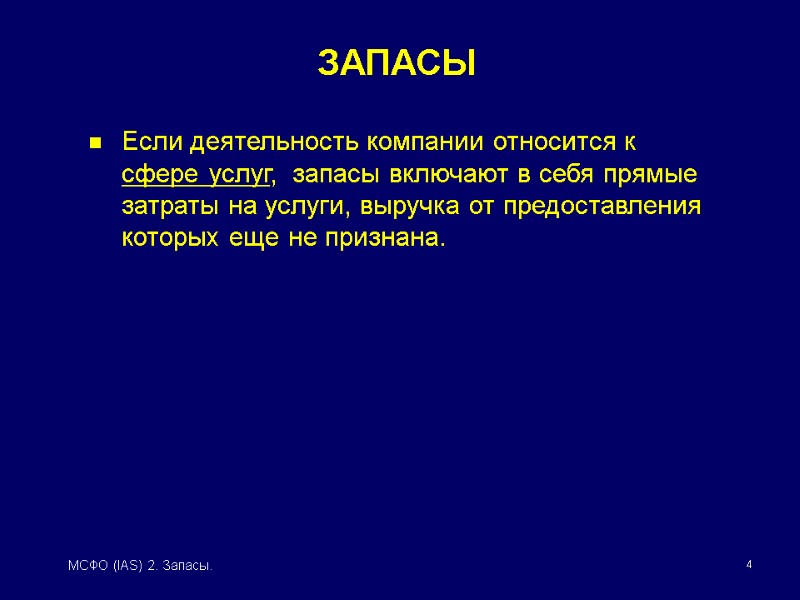 ЗАПАСЫ

■ Если деятельность компании относится к сфере услуг, запасы включают в себя прямые затраты на услуги, выручка от предоставления которых еще не признана.

МСФО (IAS) 2. Запасы.

4